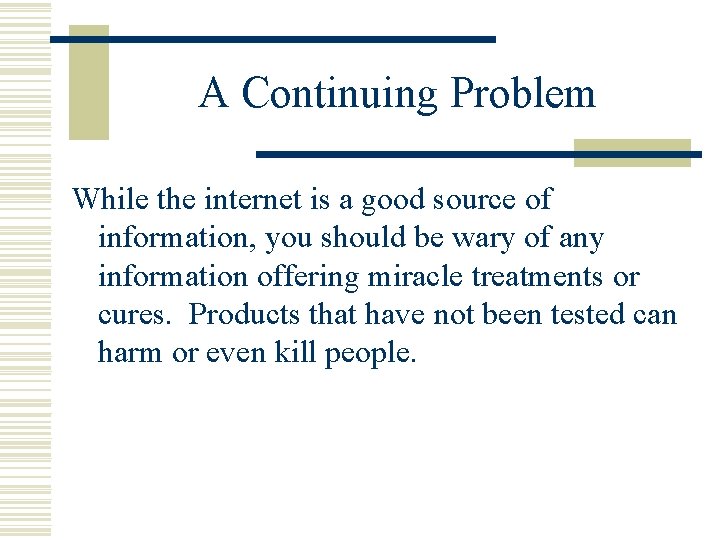 A Continuing Problem

While the internet is a good source of information, you should be wary of any information offering miracle treatments or cures.  Products that have not been tested can harm or even kill people.